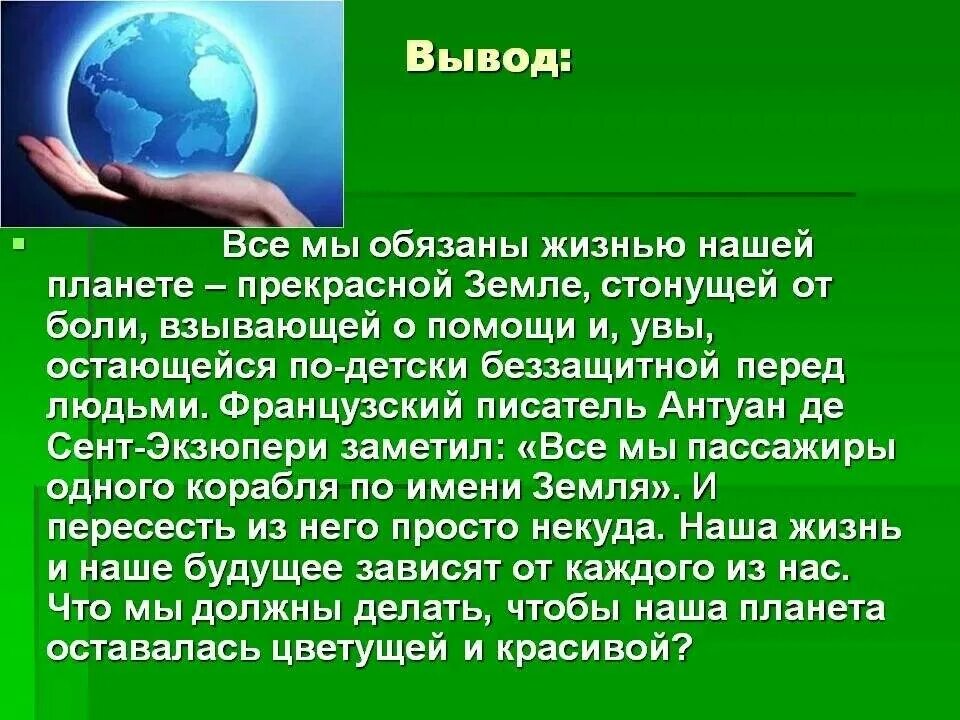 Вывод:

Все мы обязаны жизнью нашей планете – прекрасной Земле, стонущей от боли, взывающей о помощи и, увы, остающейся по-детски беззащитной перед людьми. Французский писатель Антуан де Сент-Экзюпери заметил: «Все мы пассажиры одного корабля по имени Земля». И пересесть из него просто некуда. Наша жизнь и наше будущее зависят от каждого из нас. Что мы должны делать, чтобы наша планета оставалась цветущей и красивой?